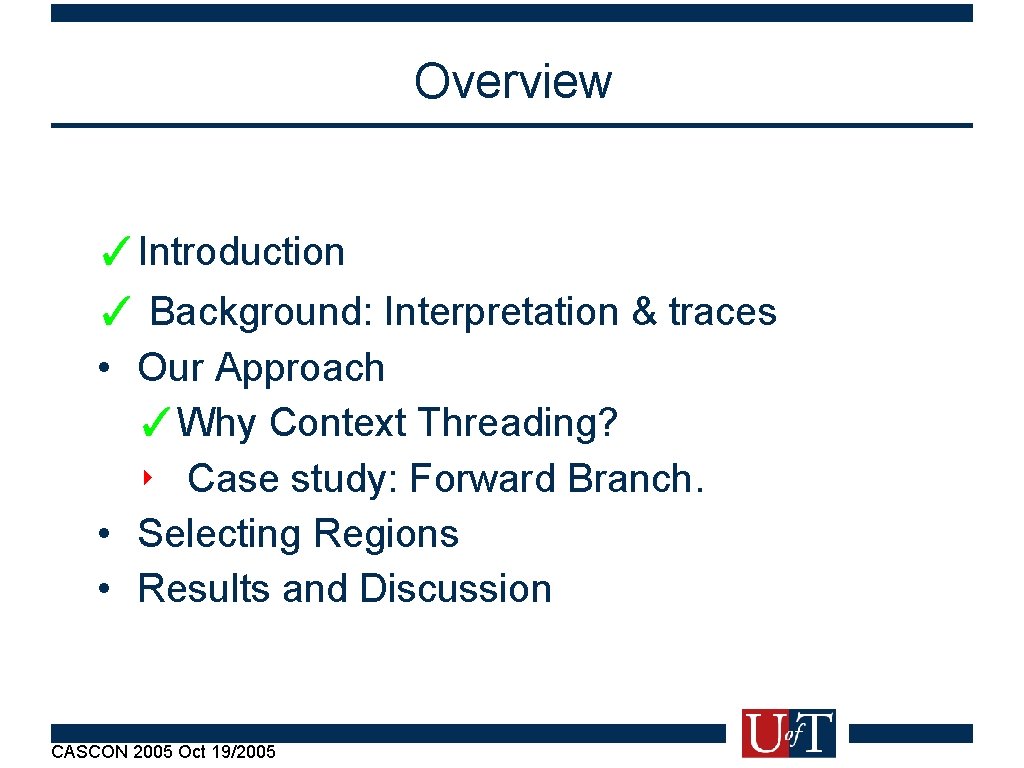 Overview

✓ Introduction
✓ Background: Interpretation & traces
• Our Approach
✓ Why Context Threading?
‣ Case study: Forward Branch.
• Selecting Regions
• Results and Discussion

CASCON 2005 Oct 19/2005

U of T